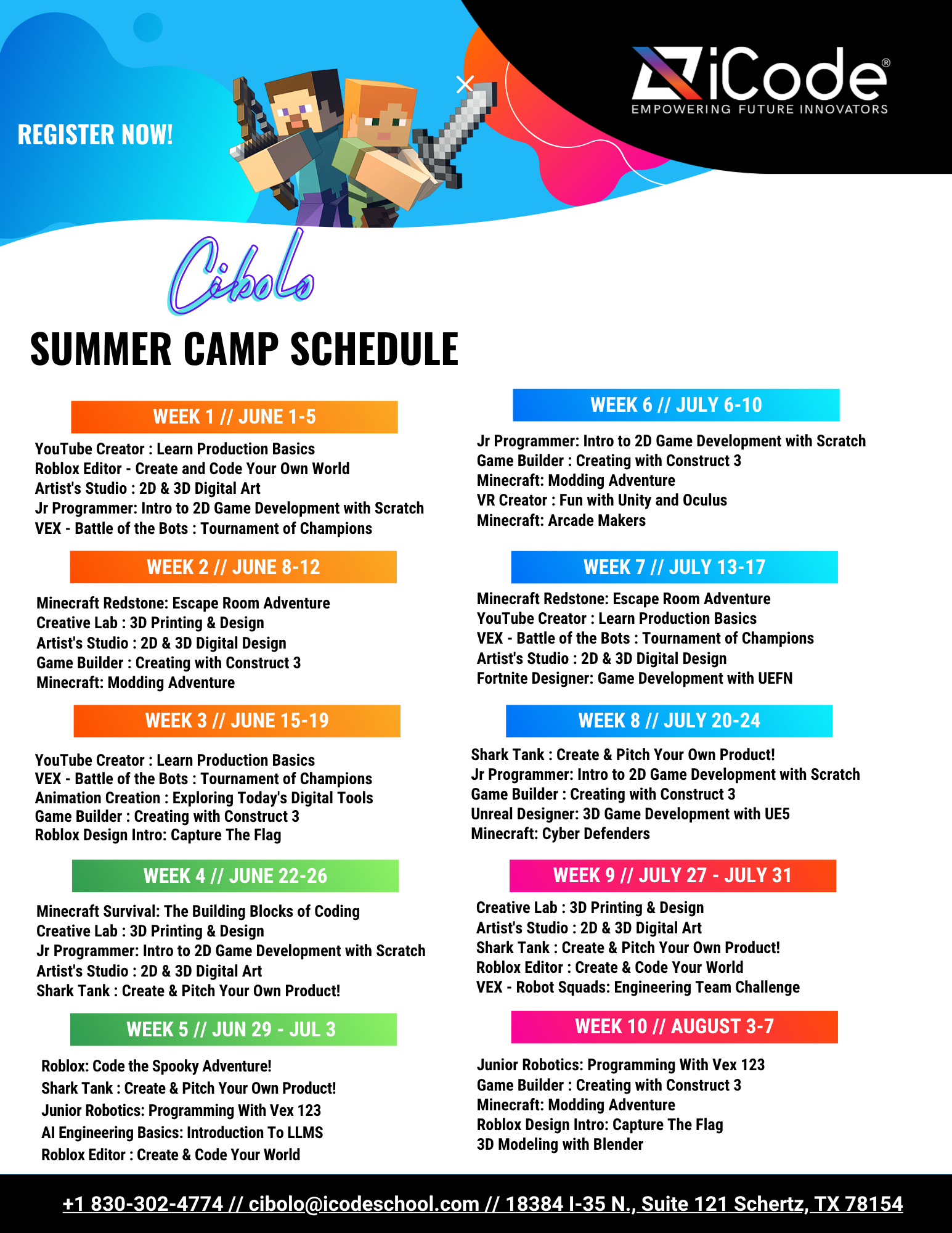 REGISTER NOW!

iCode®
EMPOWERING FUTURE INNOVATORS

Cibolo

SUMMER CAMP SCHEDULE

WEEK 1 // JUNE 1-5

YouTube Creator : Learn Production Basics
Roblox Editor - Create and Code Your Own World
Artist's Studio : 2D & 3D Digital Art
Jr Programmer: Intro to 2D Game Development with Scratch
VEX - Battle of the Bots : Tournament of Champions

WEEK 2 // JUNE 8-12

Minecraft Redstone: Escape Room Adventure
Creative Lab : 3D Printing & Design
Artist's Studio : 2D & 3D Digital Design
Game Builder : Creating with Construct 3
Minecraft: Modding Adventure

WEEK 3 // JUNE 15-19

YouTube Creator : Learn Production Basics
VEX - Battle of the Bots : Tournament of Champions
Animation Creation : Exploring Today's Digital Tools
Game Builder : Creating with Construct 3
Roblox Design Intro: Capture The Flag

WEEK 4 // JUNE 22-26

Minecraft Survival: The Building Blocks of Coding
Creative Lab : 3D Printing & Design
Jr Programmer: Intro to 2D Game Development with Scratch
Artist's Studio : 2D & 3D Digital Art
Shark Tank : Create & Pitch Your Own Product!

WEEK 5 // JUN 29 - JUL 3

Roblox: Code the Spooky Adventure!
Shark Tank : Create & Pitch Your Own Product!
Junior Robotics: Programming With Vex 123
AI Engineering Basics: Introduction To LLMS
Roblox Editor : Create & Code Your World

WEEK 6 // JULY 6-10

Jr Programmer: Intro to 2D Game Development with Scratch
Game Builder : Creating with Construct 3
Minecraft: Modding Adventure
VR Creator : Fun with Unity and Oculus
Minecraft: Arcade Makers

WEEK 7 // JULY 13-17

Minecraft Redstone: Escape Room Adventure
YouTube Creator : Learn Production Basics
VEX - Battle of the Bots : Tournament of Champions
Artist's Studio : 2D & 3D Digital Design
Fortnite Designer: Game Development with UEFN

WEEK 8 // JULY 20-24

Shark Tank : Create & Pitch Your Own Product!
Jr Programmer: Intro to 2D Game Development with Scratch
Game Builder : Creating with Construct 3
Unreal Designer: 3D Game Development with UE5
Minecraft: Cyber Defenders

WEEK 9 // JULY 27 - JULY 31

Creative Lab : 3D Printing & Design
Artist's Studio : 2D & 3D Digital Art
Shark Tank : Create & Pitch Your Own Product!
Roblox Editor : Create & Code Your World
VEX - Robot Squads: Engineering Team Challenge

WEEK 10 // AUGUST 3-7

Junior Robotics: Programming With Vex 123
Game Builder : Creating with Construct 3
Minecraft: Modding Adventure
Roblox Design Intro: Capture The Flag
3D Modeling with Blender

+1 830-302-4774 // cibolo@icodeschool.com // 18384 I-35 N., Suite 121 Schertz, TX 78154